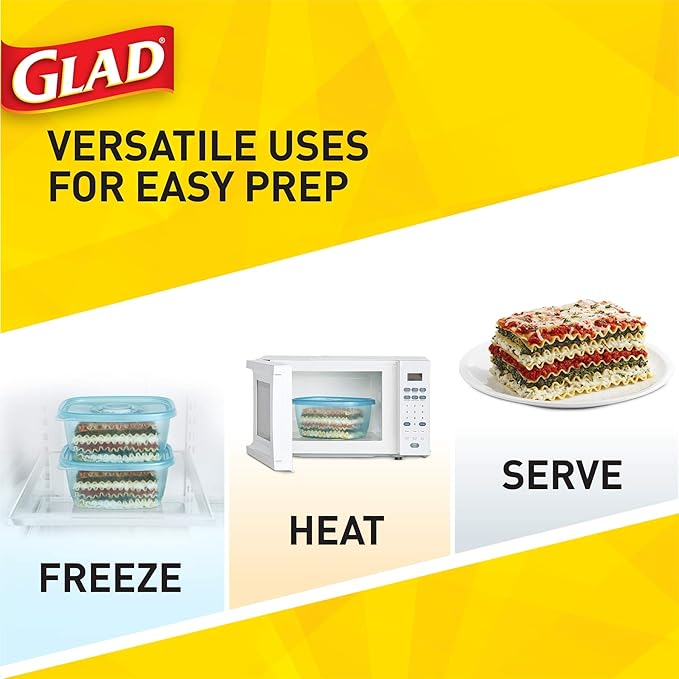 GLAD®

VERSATILE USES FOR EASY PREP

FREEZE

HEAT

SERVE